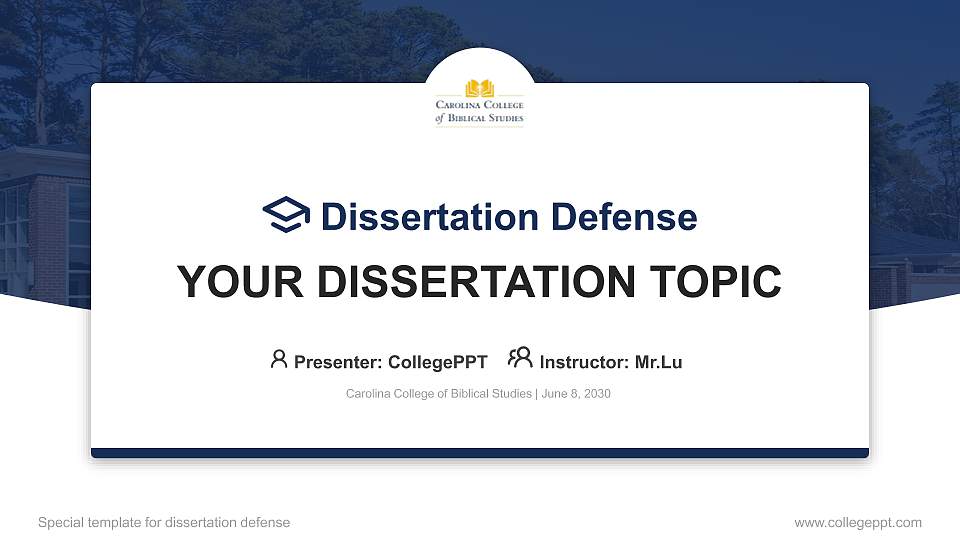 CAROLINA COLLEGE of BIBLICAL STUDIES

Dissertation Defense

YOUR DISSERTATION TOPIC

Presenter: CollegePPT Instructor: Mr.Lu

Carolina College of Biblical Studies | June 8, 2030

Special template for dissertation defense

www.collegeppt.com